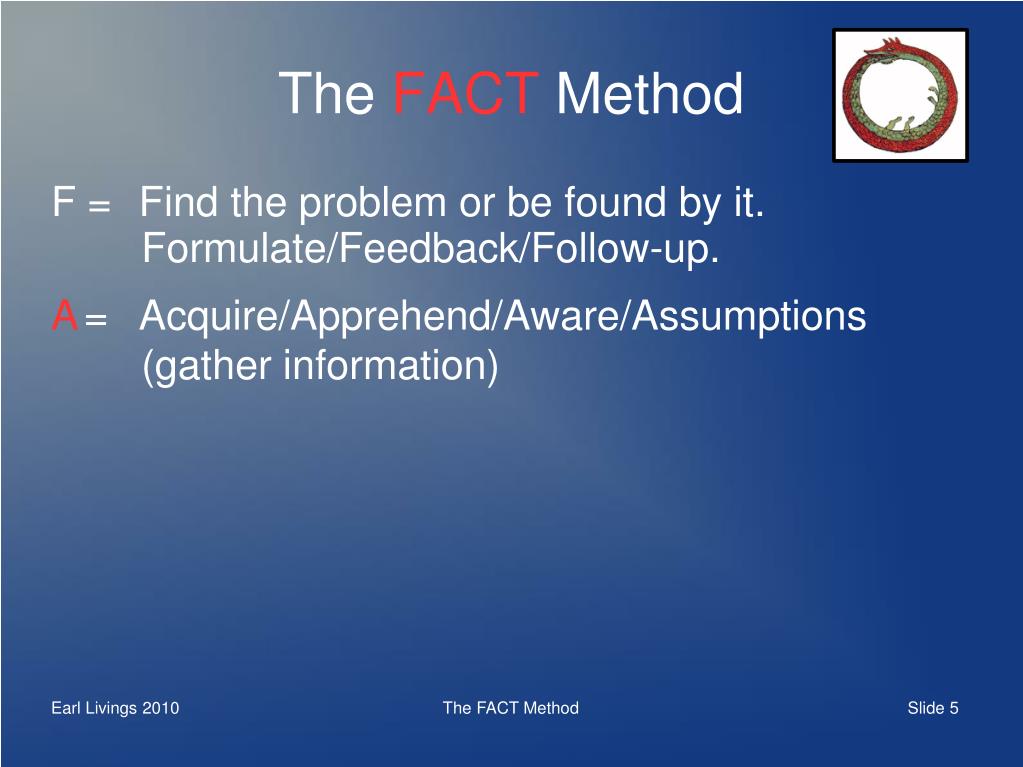 The FACT Method

F = Find the problem or be found by it. Formulate/Feedback/Follow-up.

A = Acquire/Apprehend/Aware/Assumptions (gather information)

Earl Livings 2010

The FACT Method

Slide 5